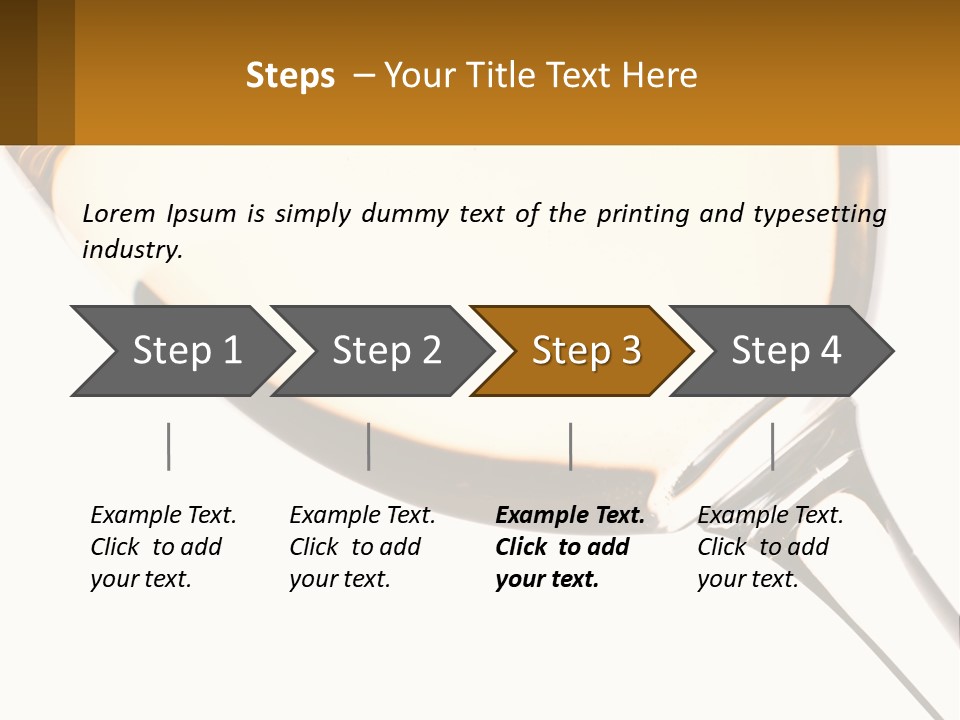 Steps – Your Title Text Here

Lorem Ipsum is simply dummy text of the printing and typesetting industry.

Step 1

Step 2

Step 3

Step 4

Example Text. Click to add your text.

Example Text. Click to add your text.

Example Text. Click to add your text.

Example Text. Click to add your text.